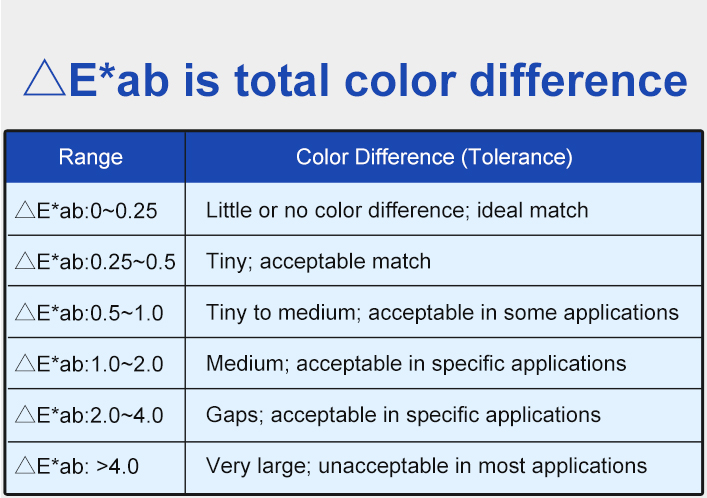 △E*ab is total color difference

| Range | Color Difference (Tolerance) |
|---|---|
| △E*ab:0~0.25 | Little or no color difference; ideal match |
| △E*ab:0.25~0.5 | Tiny; acceptable match |
| △E*ab:0.5~1.0 | Tiny to medium; acceptable in some applications |
| △E*ab:1.0~2.0 | Medium; acceptable in specific applications |
| △E*ab:2.0~4.0 | Gaps; acceptable in specific applications |
| △E*ab: >4.0 | Very large; unacceptable in most applications |